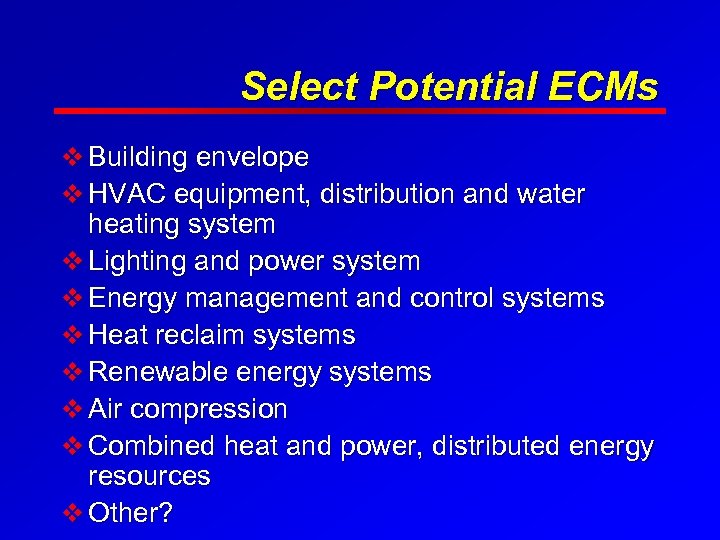 Select Potential ECMs

❖ Building envelope
❖ HVAC equipment, distribution and water heating system
❖ Lighting and power system
❖ Energy management and control systems
❖ Heat reclaim systems
❖ Renewable energy systems
❖ Air compression
❖ Combined heat and power, distributed energy resources
❖ Other?